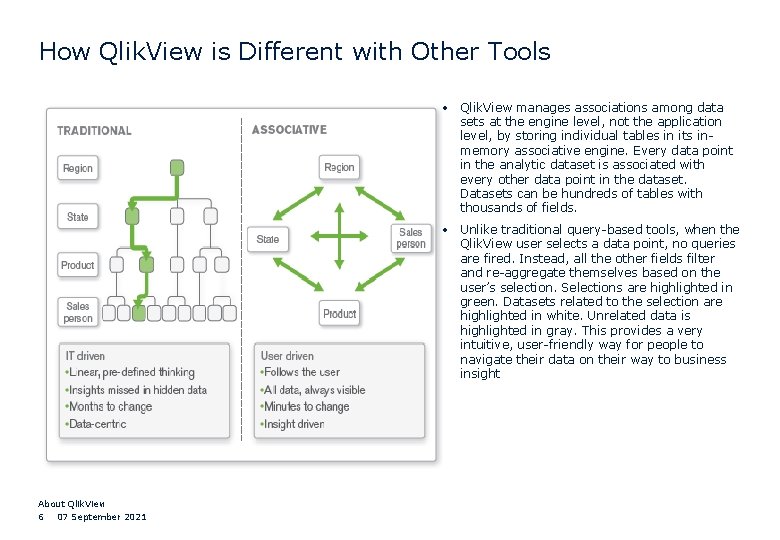 How QlikView is Different with Other Tools

TRADITIONAL

Region

State

Product

Sales person

IT driven
•Linear, pre-defined thinking
•Insights missed in hidden data
•Months to change
•Data-centric

ASSOCIATIVE

Region

State

Sales person

Product

User driven
•Follows the user
•All data, always visible
•Minutes to change
•Insight driven

• QlikView manages associations among data sets at the engine level, not the application level, by storing individual tables in its in-memory associative engine. Every data point in the analytic dataset is associated with every other data point in the dataset. Datasets can be hundreds of tables with thousands of fields.

• Unlike traditional query-based tools, when the QlikView user selects a data point, no queries are fired. Instead, all the other fields filter and re-aggregate themselves based on the user's selection. Selections are highlighted in green. Datasets related to the selection are highlighted in white. Unrelated data is highlighted in gray. This provides a very intuitive, user-friendly way for people to navigate their data on their way to business insight

About QlikView
6 07 September 2021